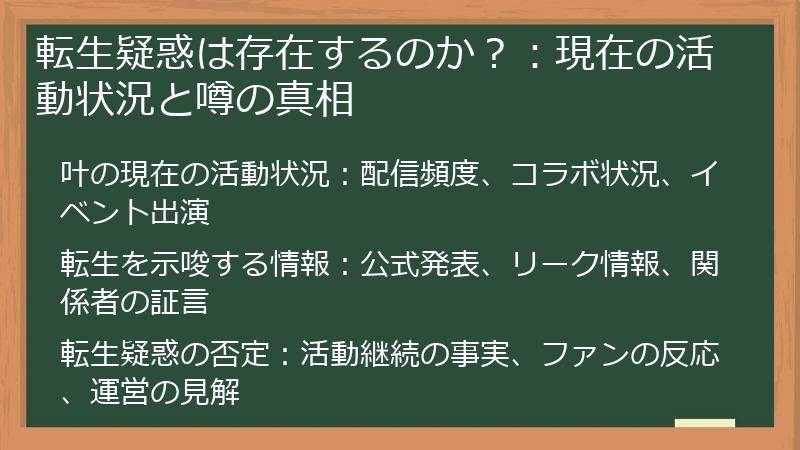 転生疑惑は存在するのか？：現在の活動状況と噂の真相

叶の現在の活動状況：配信頻度、コラボ状況、イベント出演

転生を示唆する情報：公式発表、リーク情報、関係者の証言

転生疑惑の否定：活動継続の事実、ファンの反応、運営の見解